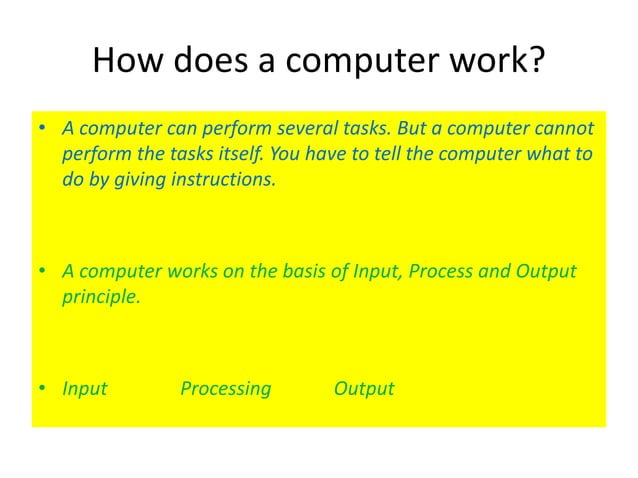 How does a computer work?

• A computer can perform several tasks. But a computer cannot perform the tasks itself. You have to tell the computer what to do by giving instructions.

• A computer works on the basis of Input, Process and Output principle.

• Input Processing Output